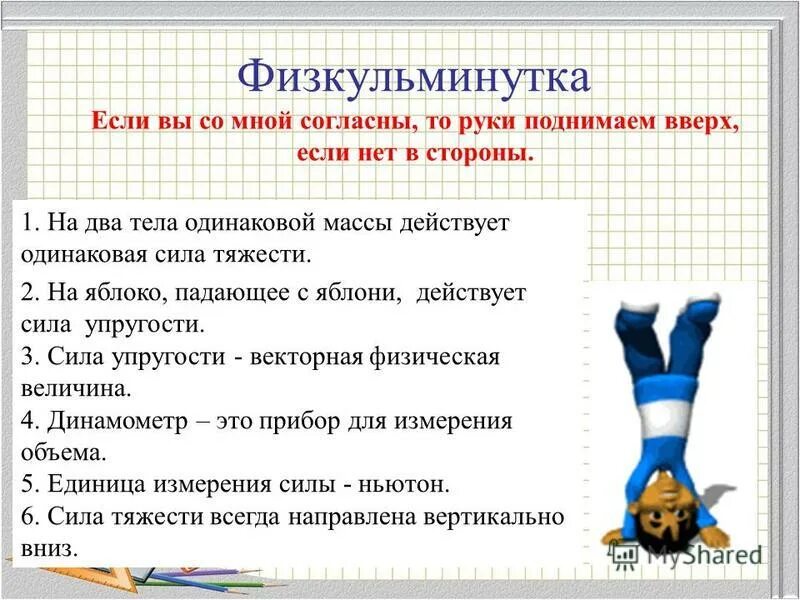 Физкульминутка

Если вы со мной согласны, то руки поднимаем вверх, если нет в стороны.

1. На два тела одинаковой массы действует одинаковая сила тяжести.

2. На яблоко, падающее с яблони, действует сила упругости.

3. Сила упругости - векторная физическая величина.

4. Динамометр – это прибор для измерения объема.

5. Единица измерения силы - ньютон.

6. Сила тяжести всегда направлена вертикально вниз.

MyShared